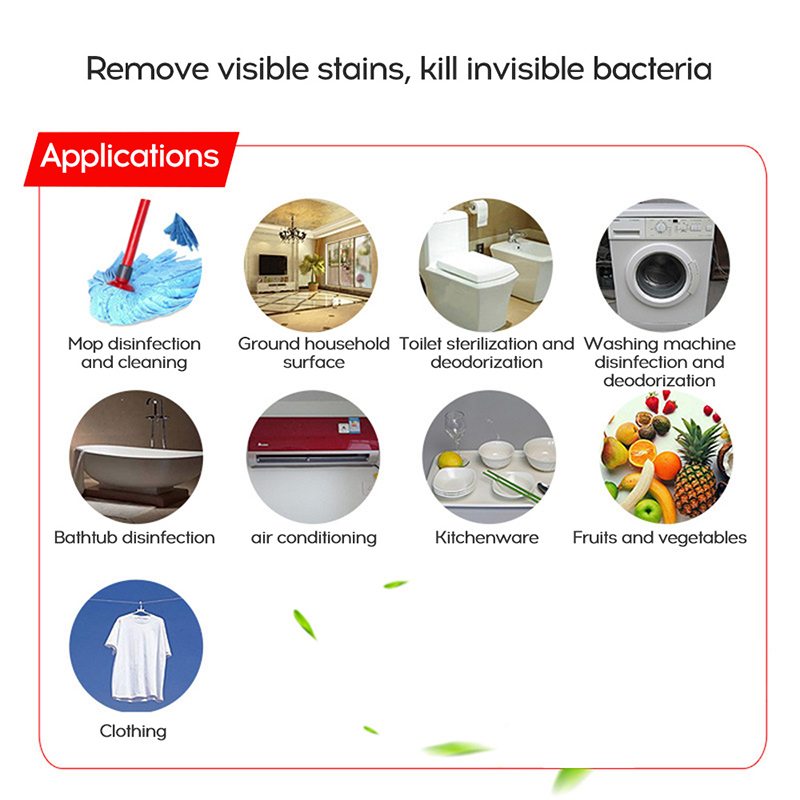 Remove visible stains, kill invisible bacteria

Applications

Mop disinfection and cleaning

Ground household surface

Toilet sterilization and deodorization

Washing machine disinfection and deodorization

Bathtub disinfection

air conditioning

Kitchenware

Fruits and vegetables

Clothing